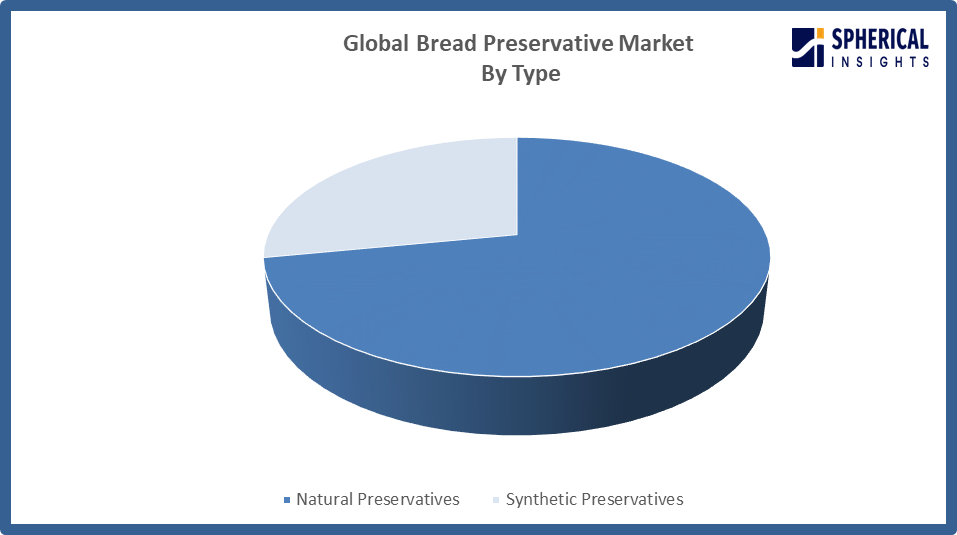 Global Bread Preservative Market
By Type

SPHERICAL
INSIGHTS

Natural Preservatives
Synthetic Preservatives